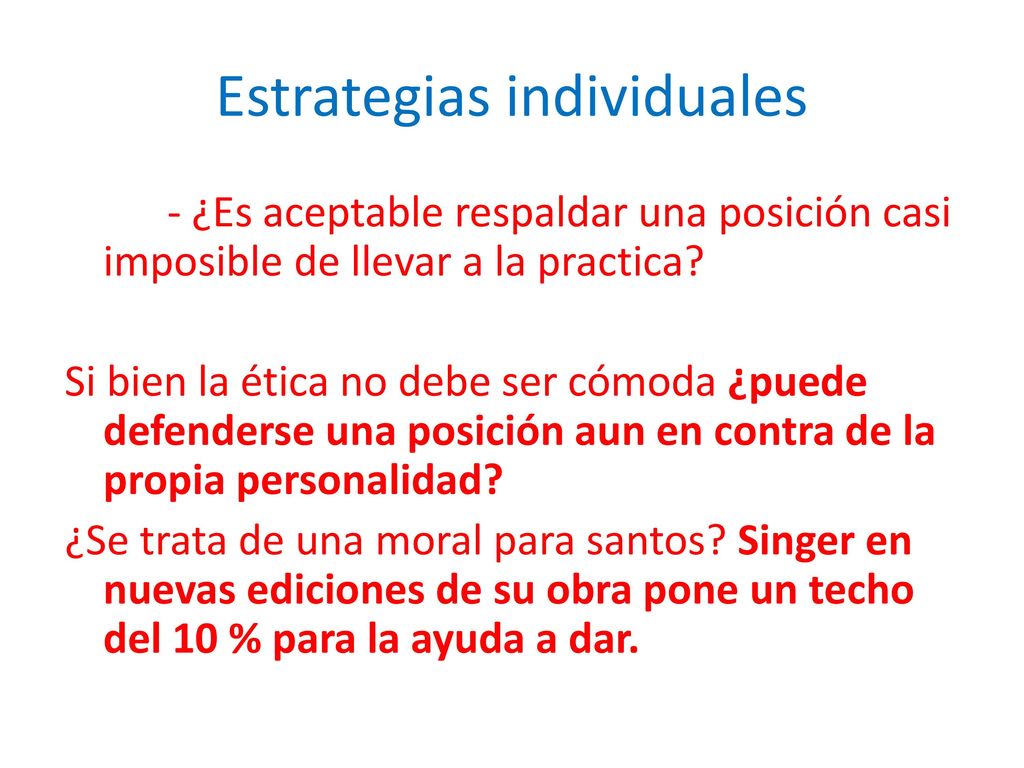 Estrategias individuales

- ¿Es aceptable respaldar una posición casi imposible de llevar a la practica?

Si bien la ética no debe ser cómoda ¿puede defenderse una posición aun en contra de la propia personalidad?

¿Se trata de una moral para santos? Singer en nuevas ediciones de su obra pone un techo del 10 % para la ayuda a dar.